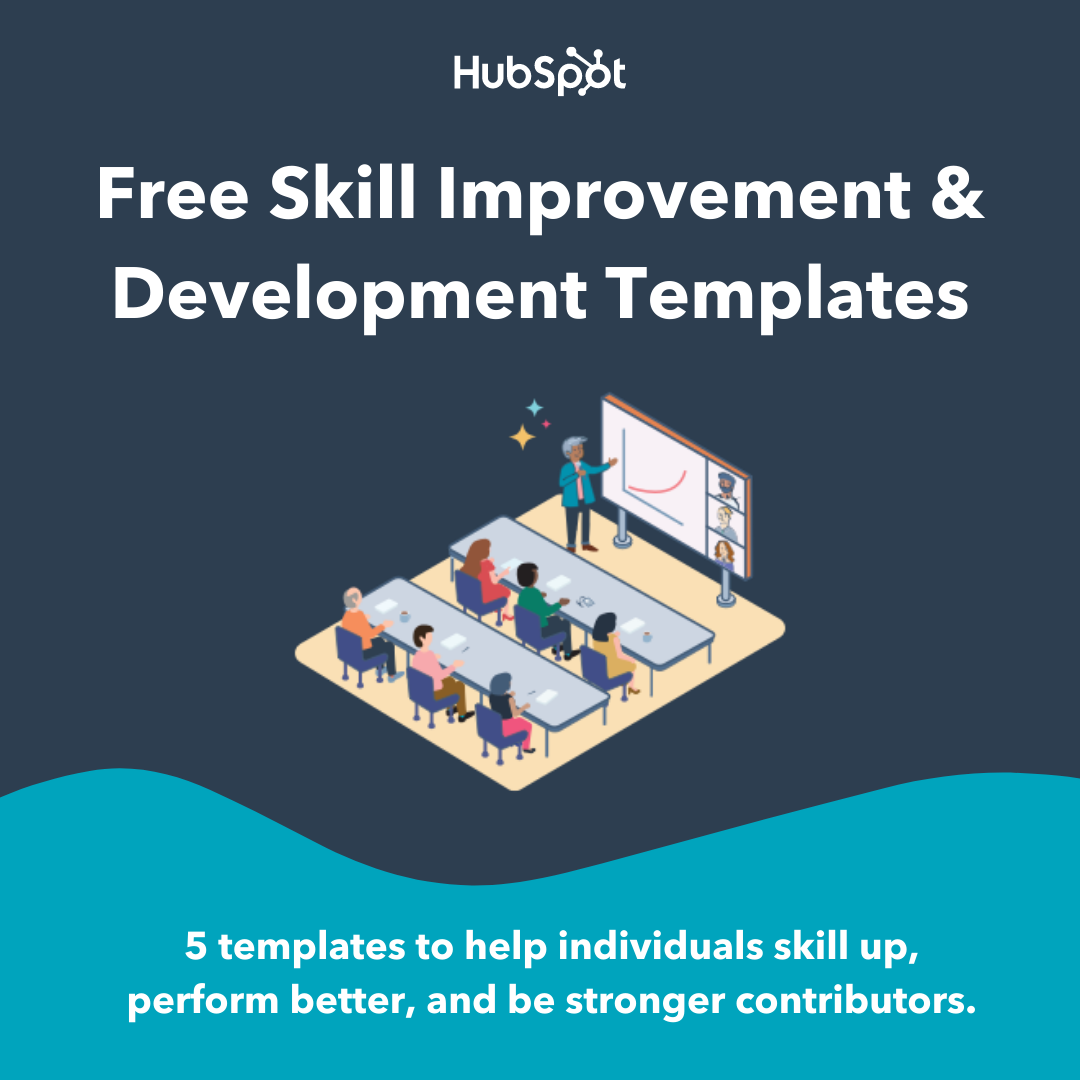 HubSpot

Free Skill Improvement & Development Templates

5 templates to help individuals skill up, perform better, and be stronger contributors.